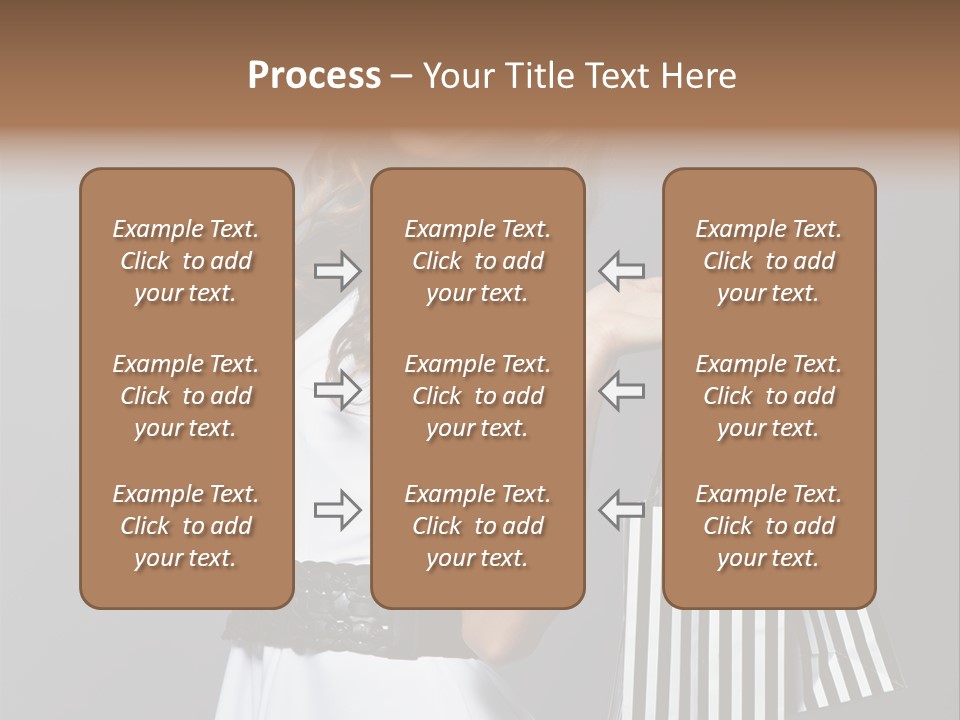 Process – Your Title Text Here

Example Text. Click to add your text.

Example Text. Click to add your text.

Example Text. Click to add your text.

Example Text. Click to add your text.

Example Text. Click to add your text.

Example Text. Click to add your text.

Example Text. Click to add your text.

Example Text. Click to add your text.

Example Text. Click to add your text.